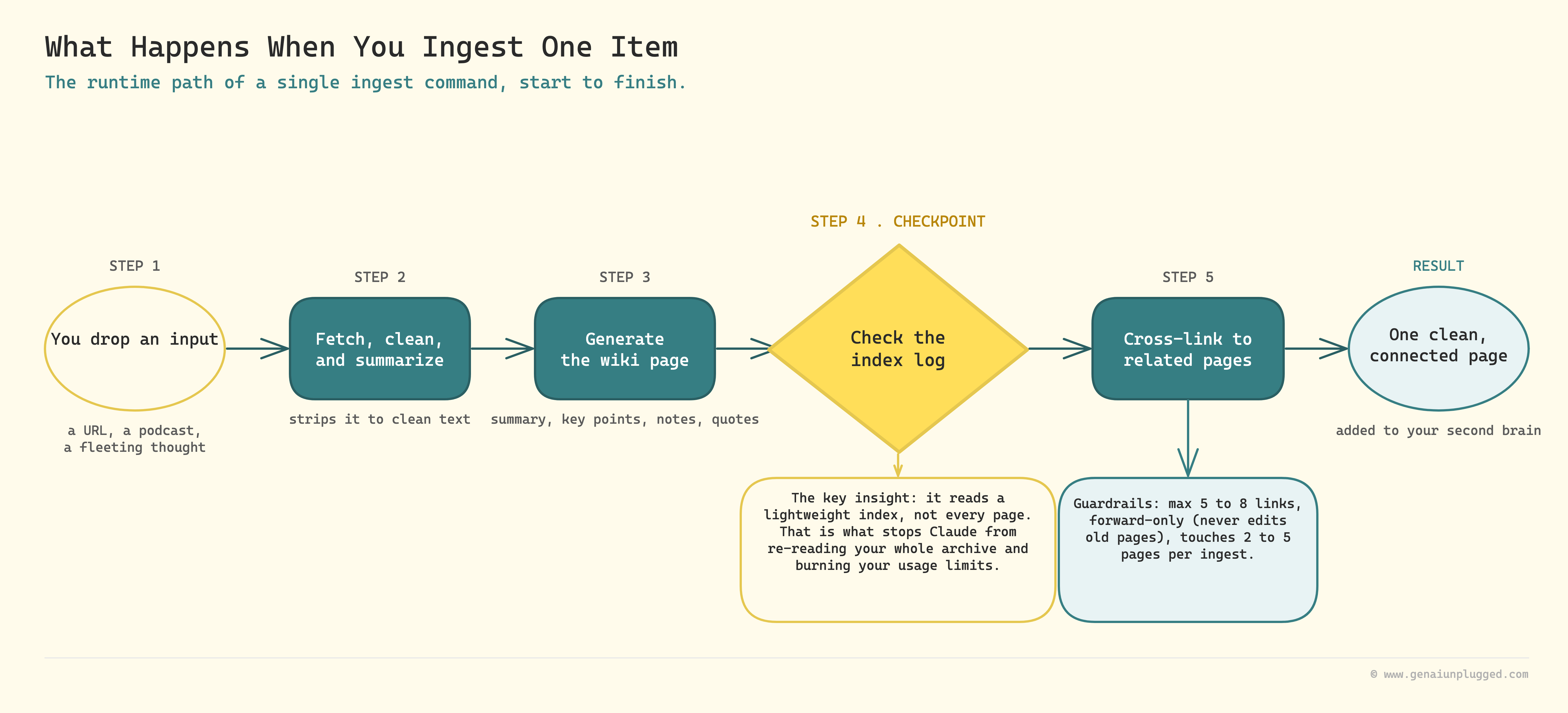 What Happens When You Ingest One Item

The runtime path of a single ingest command, start to finish.

STEP 1
You drop an input
a URL, a podcast, a fleeting thought

STEP 2
Fetch, clean, and summarize
strips it to clean text

STEP 3
Generate the wiki page
summary, key points, notes, quotes

STEP 4 . CHECKPOINT
Check the index log
The key insight: it reads a lightweight index, not every page. That is what stops Claude from re-reading your whole archive and burning your usage limits.

STEP 5
Cross-link to related pages
Guardrails: max 5 to 8 links, forward-only (never edits old pages), touches 2 to 5 pages per ingest.

RESULT
One clean, connected page
added to your second brain

© www.genaiunplugged.com